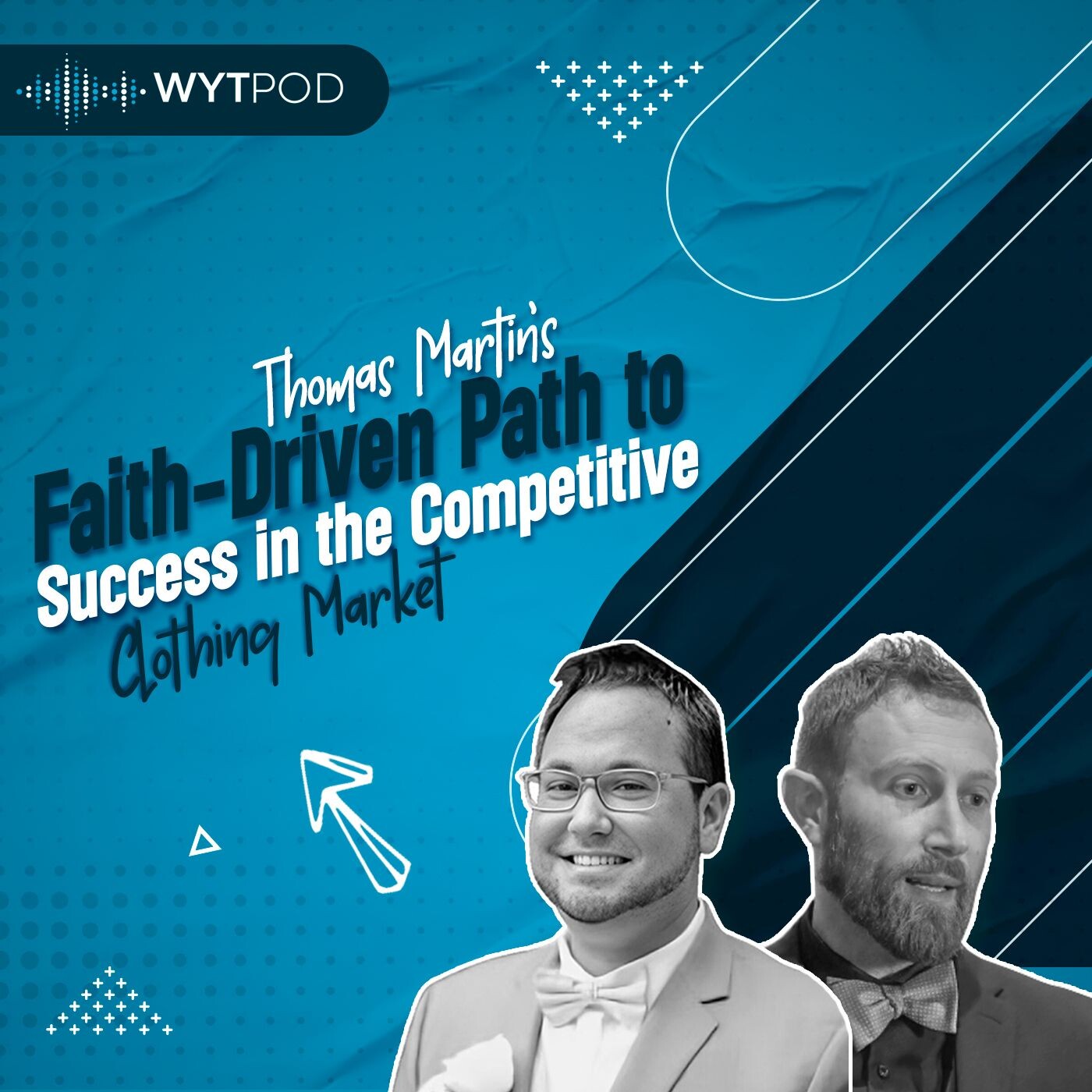 WYTPOD

Thomas Martin's
Faith-Driven Path to
Success in the Competitive
Clothing Market